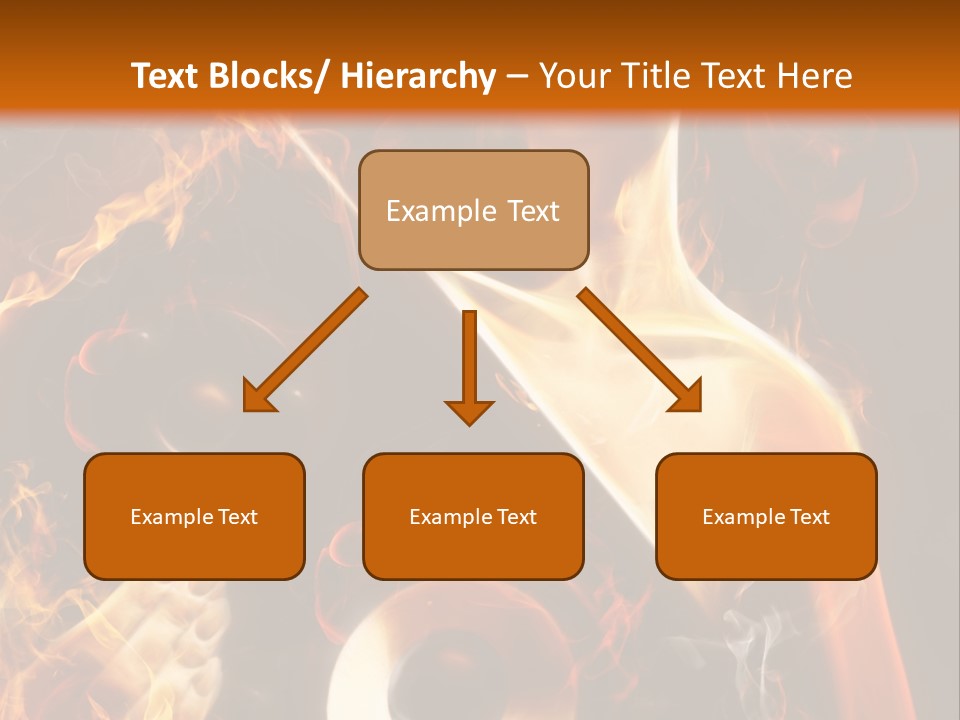 Text Blocks/ Hierarchy – Your Title Text Here

Example Text

Example Text

Example Text

Example Text